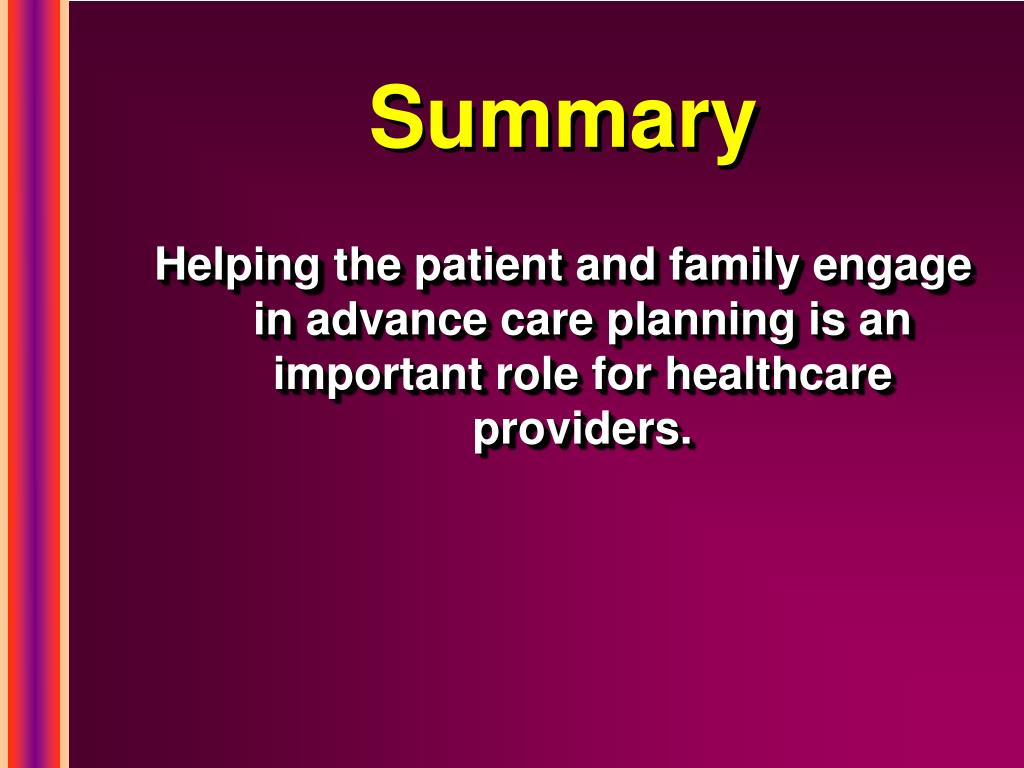 Summary

Helping the patient and family engage in advance care planning is an important role for healthcare providers.